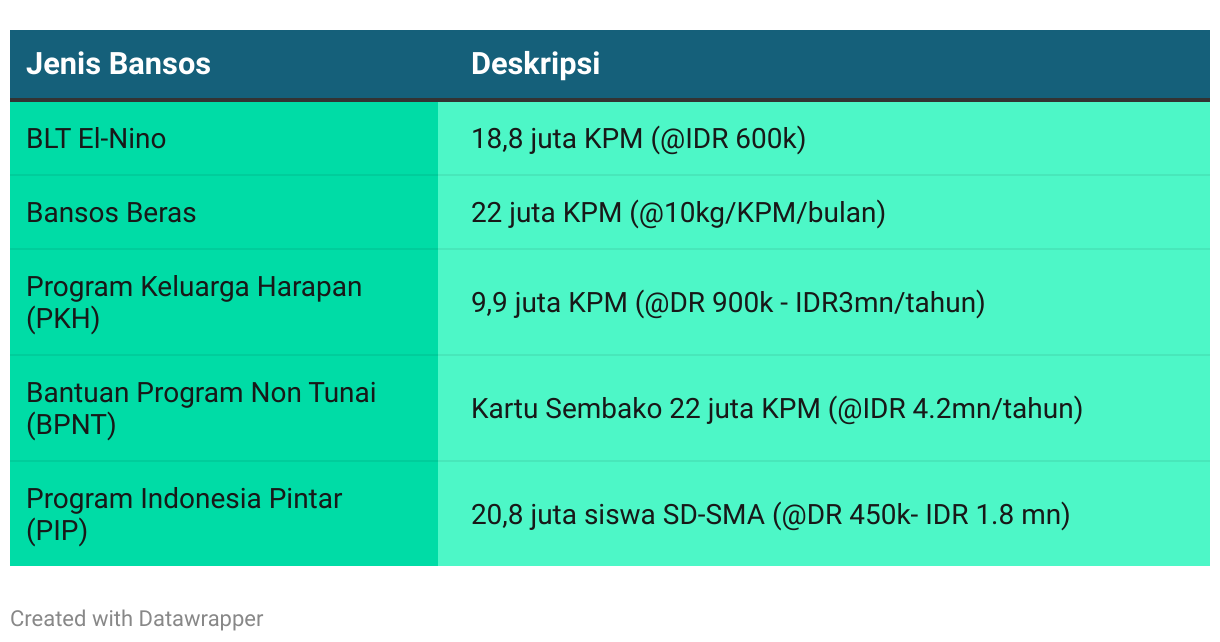 | Jenis Bansos | Deskripsi |
|---|---|
| BLT El-Nino | 18,8 juta KPM (@IDR 600k) |
| Bansos Beras | 22 juta KPM (@10kg/KPM/bulan) |
| Program Keluarga Harapan (PKH) | 9,9 juta KPM (@DR 900k - IDR3mn/tahun) |
| Bantuan Program Non Tunai (BPNT) | Kartu Sembako 22 juta KPM (@IDR 4.2mn/tahun) |
| Program Indonesia Pintar (PIP) | 20,8 juta siswa SD-SMA (@DR 450k- IDR 1.8 mn) |

Created with Datawrapper